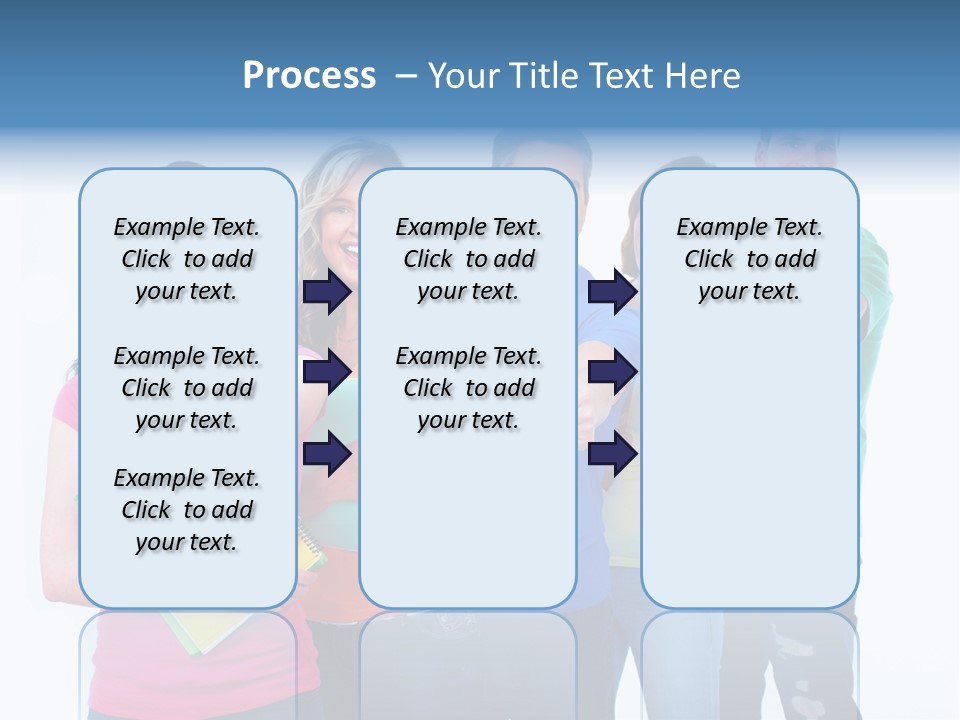 Process – Your Title Text Here

Example Text. Click to add your text.

Example Text. Click to add your text.

Example Text. Click to add your text.

Example Text. Click to add your text.

Example Text. Click to add your text.

Example Text. Click to add your text.